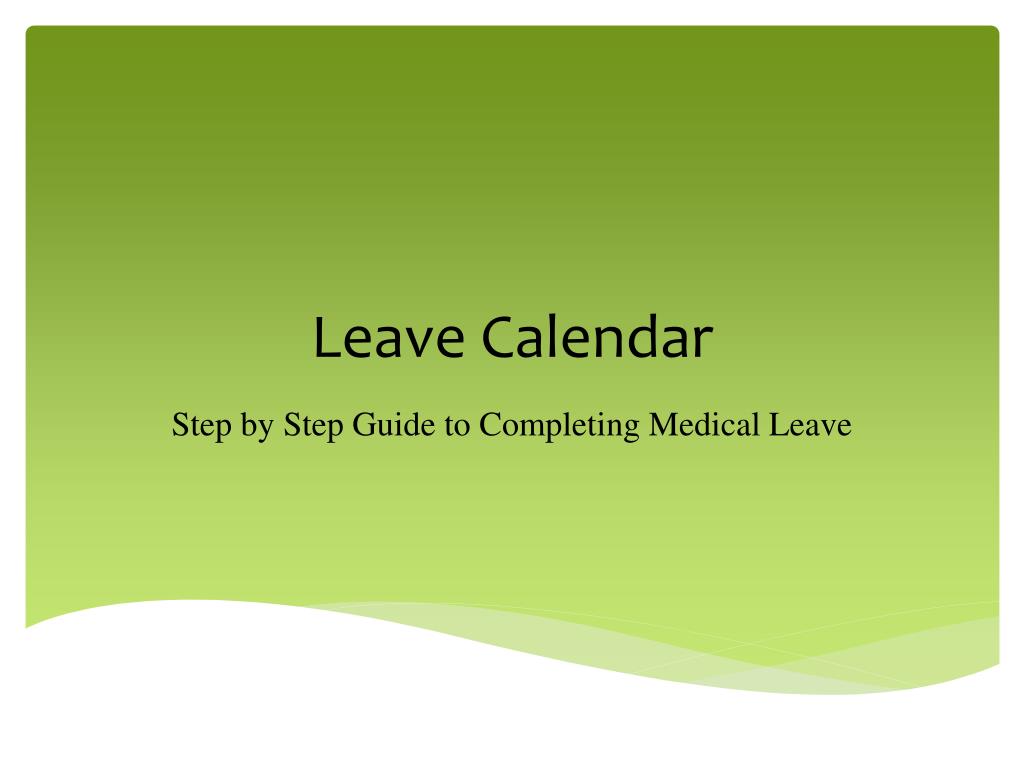 Leave Calendar

Step by Step Guide to Completing Medical Leave